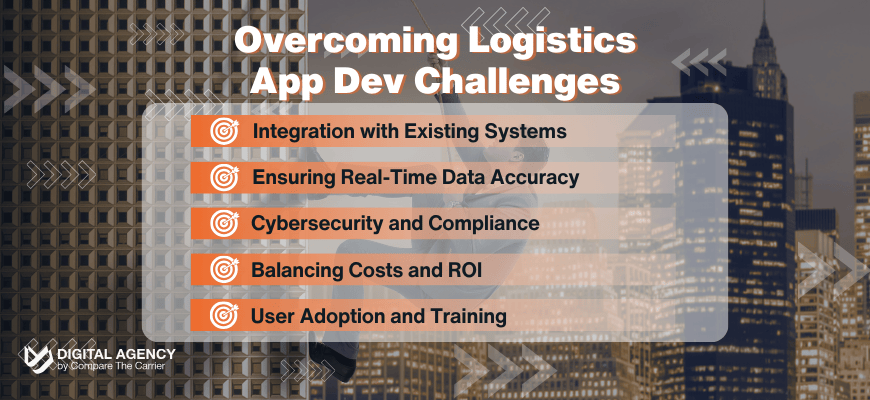 Overcoming Logistics App Dev Challenges

Integration with Existing Systems

Ensuring Real-Time Data Accuracy

Cybersecurity and Compliance

Balancing Costs and ROI

User Adoption and Training

DIGITAL AGENCY
by Compare The Carrier